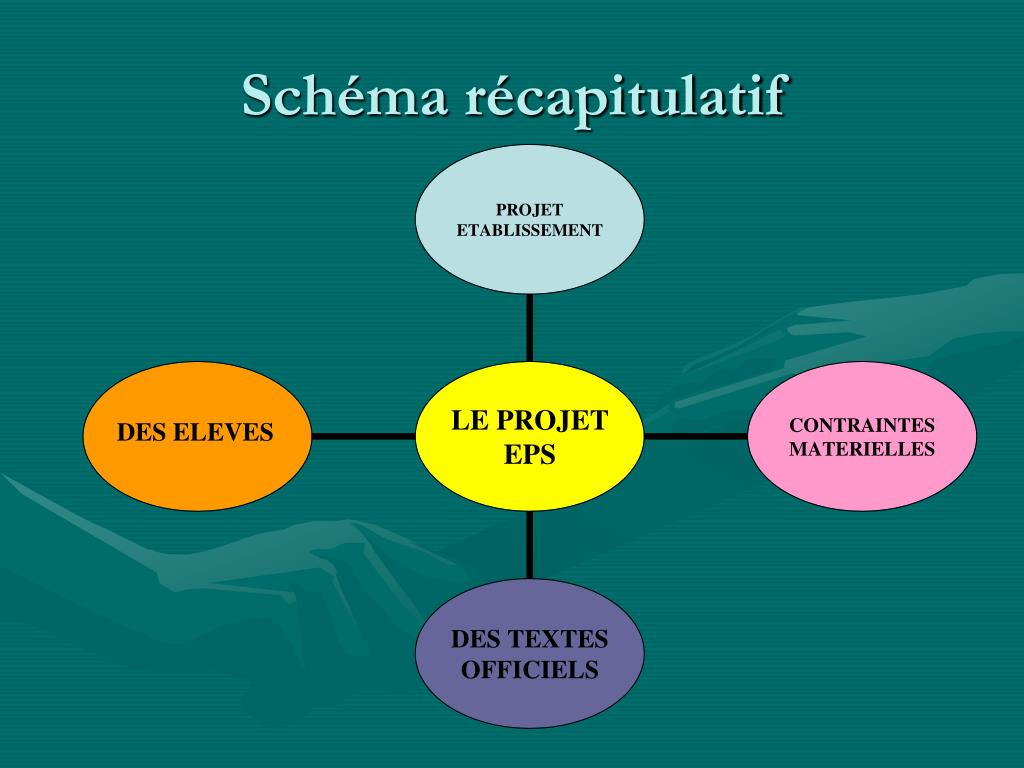 Schéma récapitulatif

PROJET ETABLISSEMENT

DES ELEVES

LE PROJET EPS

CONTRAINTES MATERIELLES

DES TEXTES OFFICIELS